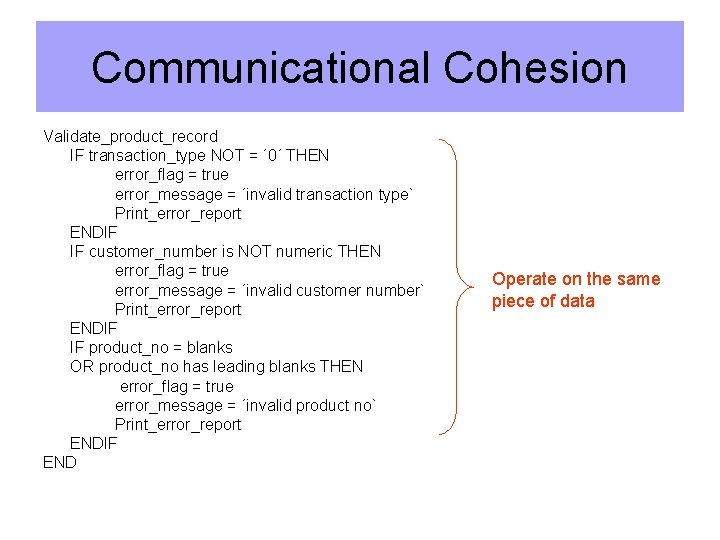 Communicational Cohesion

Validate_product_record
IF transaction_type NOT = ´0´ THEN
error_flag = true
error_message = ´invalid transaction type`
Print_error_report
ENDIF
IF customer_number is NOT numeric THEN
error_flag = true
error_message = ´invalid customer number`
Print_error_report
ENDIF
IF product_no = blanks
OR product_no has leading blanks THEN
error_flag = true
error_message = ´invalid product no`
Print_error_report
ENDIF
END

Operate on the same piece of data